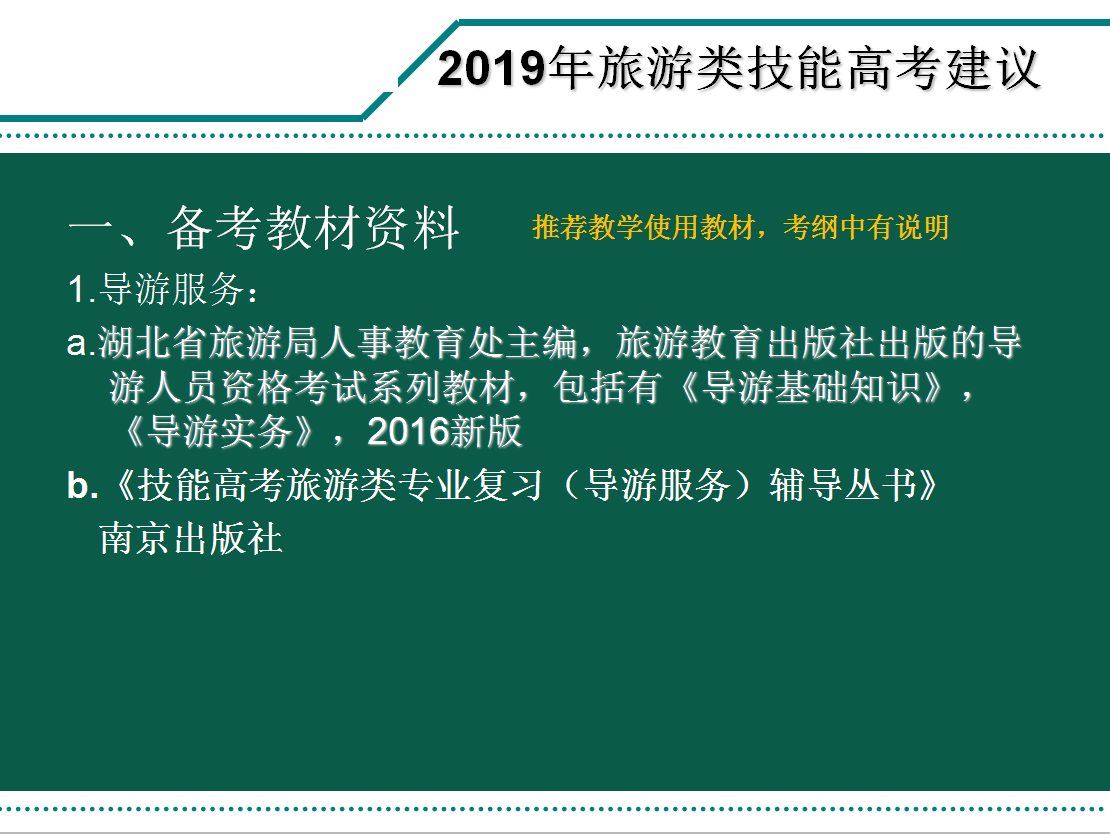 2019年旅游类技能高考建议

一、备考教材资料 推荐教学使用教材，考纲中有说明

1.导游服务：

a.湖北省旅游局人事教育处主编，旅游教育出版社出版的导游人员资格考试系列教材，包括有《导游基础知识》，《导游实务》，2016新版

b.《技能高考旅游类专业复习（导游服务）辅导丛书》南京出版社